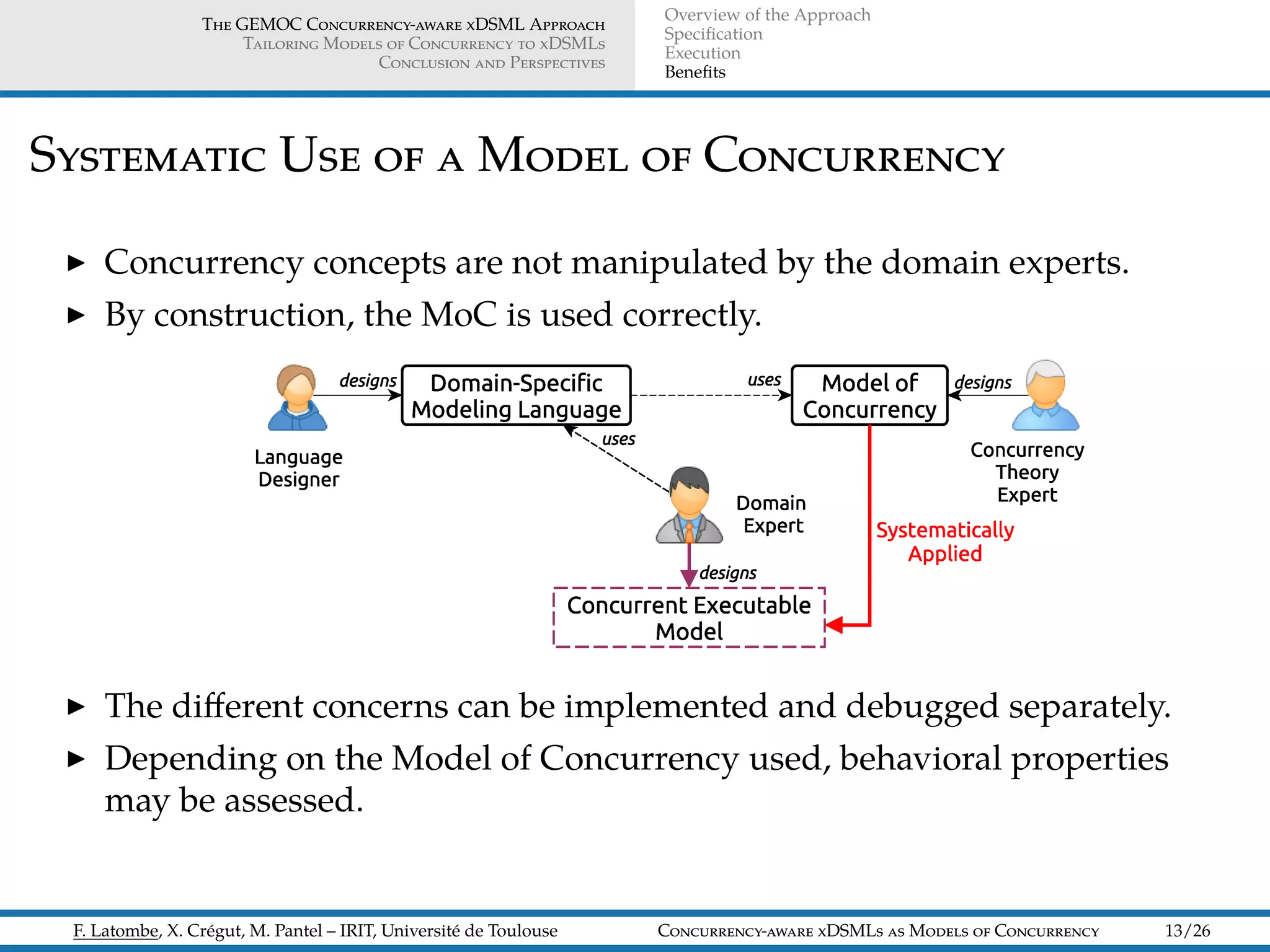 The GEMOC Concurrency-aware xDSML Approach
Tailoring Models of Concurrency to xDSMLs
Conclusion and Perspectives

Overview of the Approach
Specification
Execution
Benefits

Systematic Use of a Model of Concurrency

▶ Concurrency concepts are not manipulated by the domain experts.
▶ By construction, the MoC is used correctly.

designs
Domain-Specific Modeling Language
uses
Model of Concurrency
designs
Language Designer
uses
Concurrency Theory Expert
Domain Expert
Systematically Applied
designs
Concurrent Executable Model

▶ The different concerns can be implemented and debugged separately.
▶ Depending on the Model of Concurrency used, behavioral properties may be assessed.

F. Latombe, X. Crégut, M. Pantel – IRIT, Université de Toulouse Concurrency-aware xDSMLs as Models of Concurrency 13/26